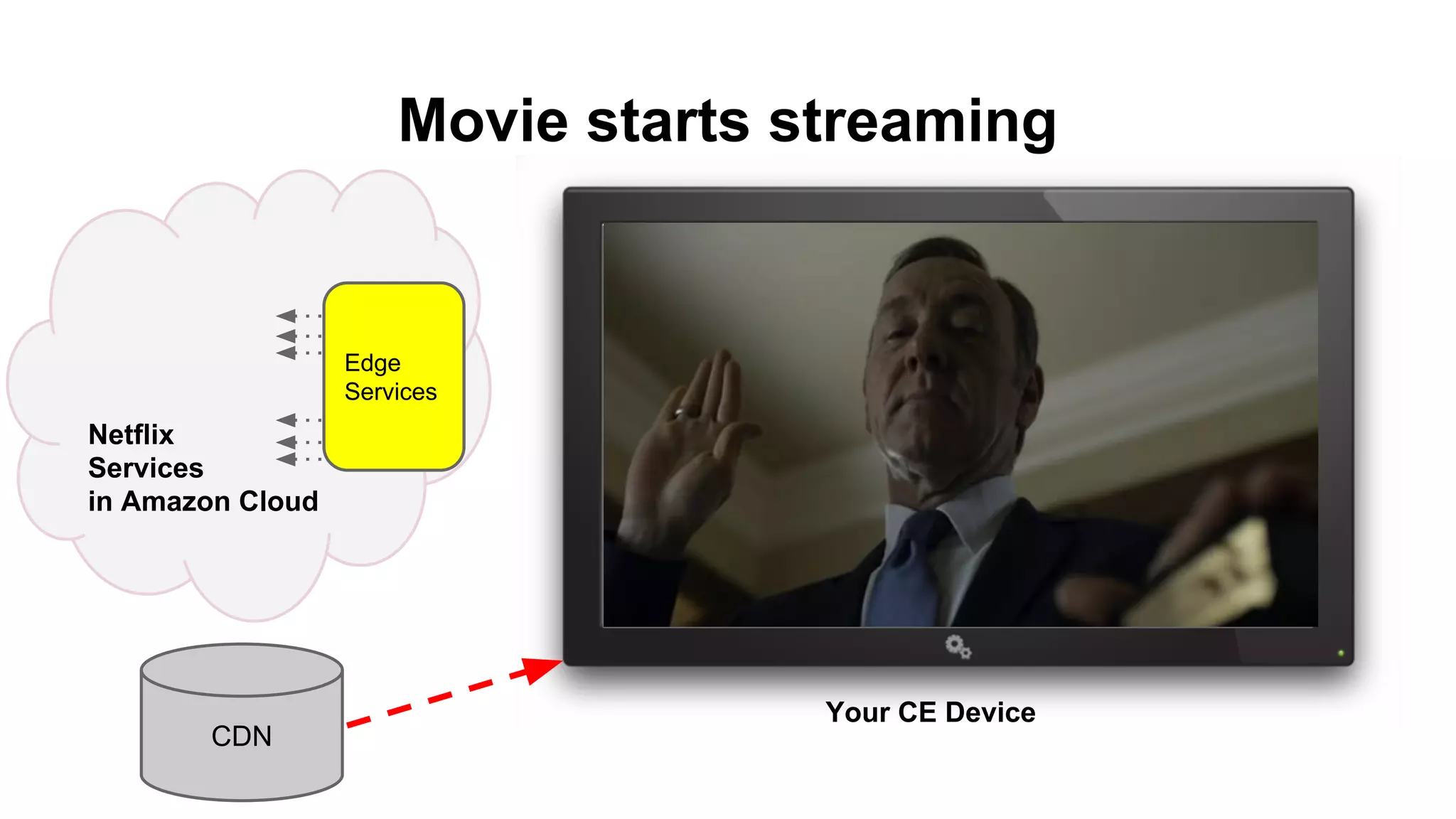 Movie starts streaming

Edge Services

Netflix Services in Amazon Cloud

CDN

Your CE Device